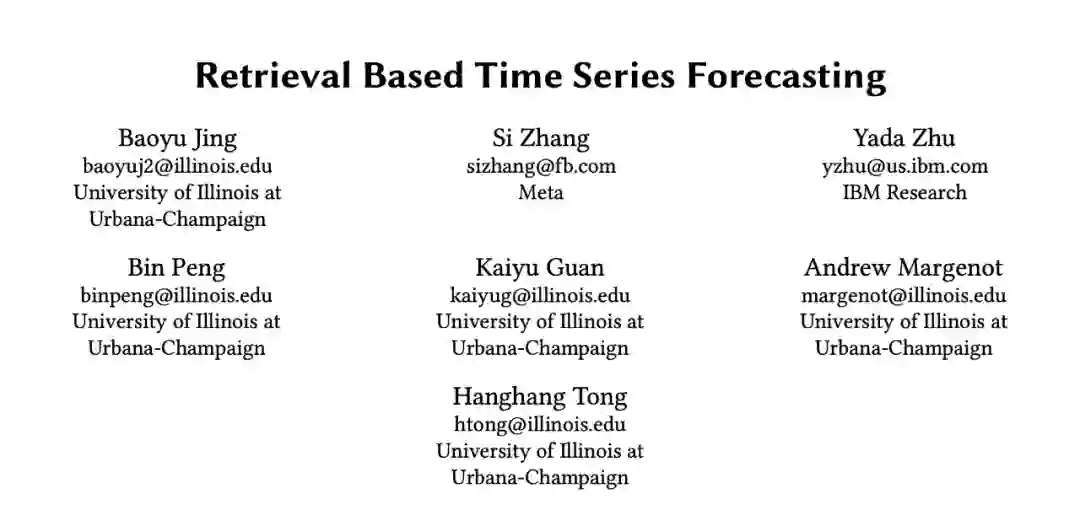 Retrieval Based Time Series Forecasting

Baoyu Jing
baoyuj2@illinois.edu
University of Illinois at Urbana-Champaign

Si Zhang
sizhang@fb.com
Meta

Yada Zhu
yzhu@us.ibm.com
IBM Research

Bin Peng
binpeng@illinois.edu
University of Illinois at Urbana-Champaign

Kaiyu Guan
kaiyug@illinois.edu
University of Illinois at Urbana-Champaign

Andrew Margenot
margenot@illinois.edu
University of Illinois at Urbana-Champaign

Hanghang Tong
htong@illinois.edu
University of Illinois at Urbana-Champaign